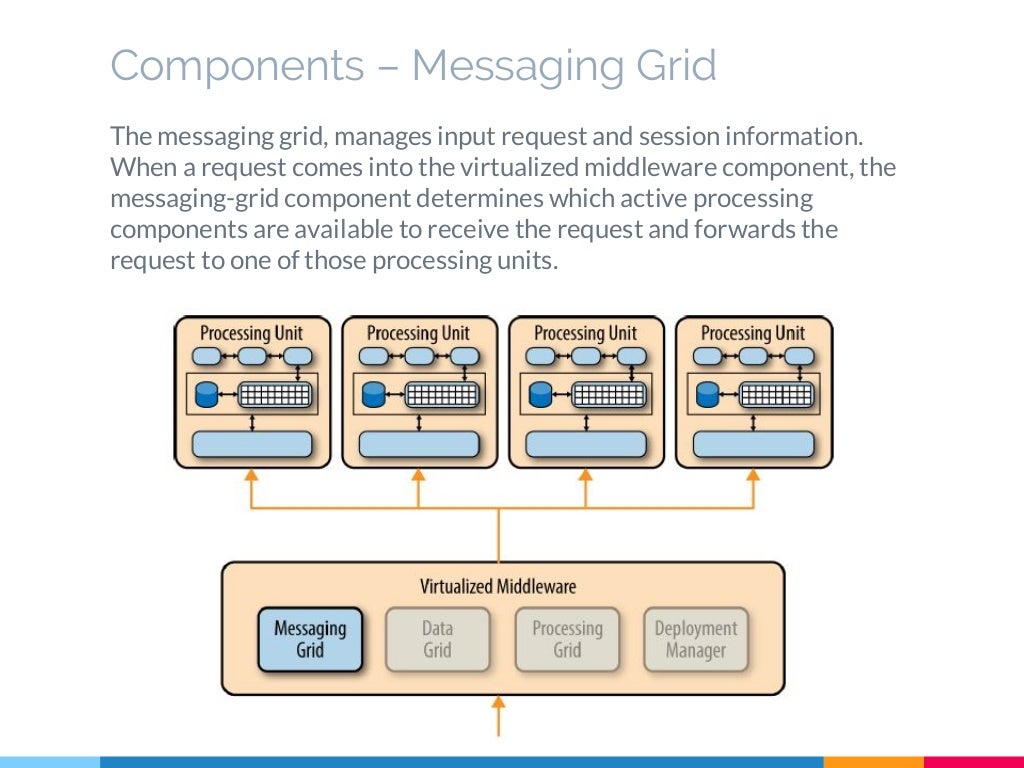 Components – Messaging Grid

The messaging grid, manages input request and session information. When a request comes into the virtualized middleware component, the messaging-grid component determines which active processing components are available to receive the request and forwards the request to one of those processing units.

Processing Unit

Processing Unit

Processing Unit

Processing Unit

Virtualized Middleware

Messaging Grid

Data Grid

Processing Grid

Deployment Manager